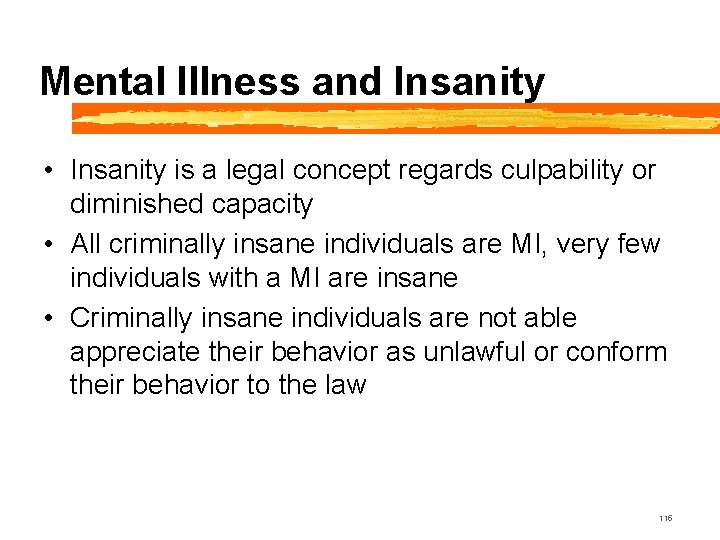 Mental Illness and Insanity

• Insanity is a legal concept regards culpability or diminished capacity

• All criminally insane individuals are MI, very few individuals with a MI are insane

• Criminally insane individuals are not able appreciate their behavior as unlawful or conform their behavior to the law

116